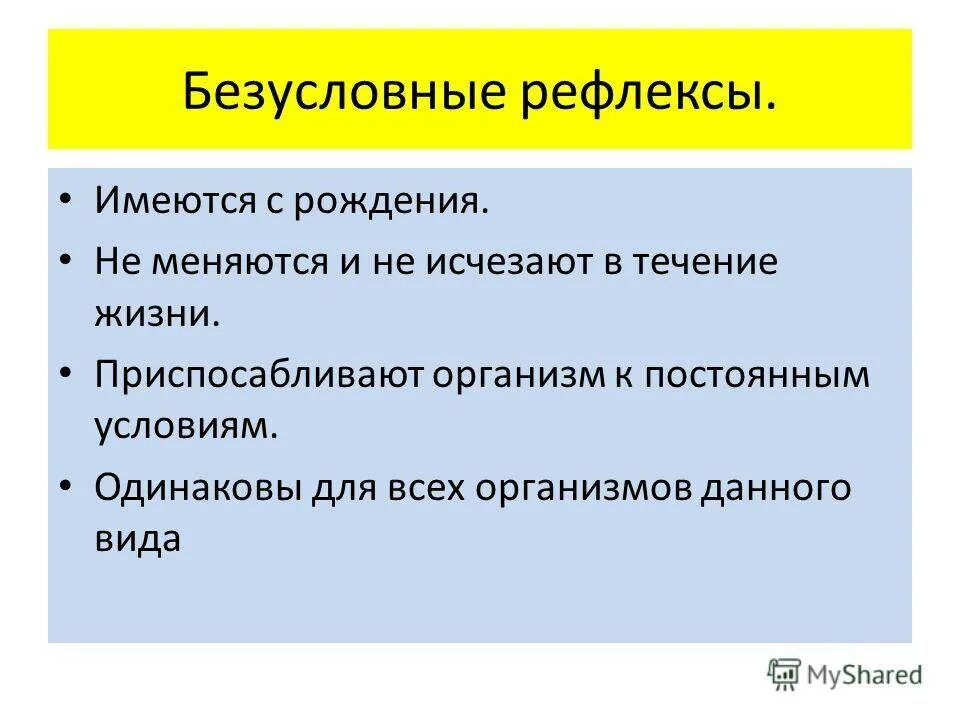 Безусловные рефлексы.

• Имеются с рождения.
• Не меняются и не исчезают в течение жизни.
• Приспосабливают организм к постоянным условиям.
• Одинаковы для всех организмов данного вида

MyShared